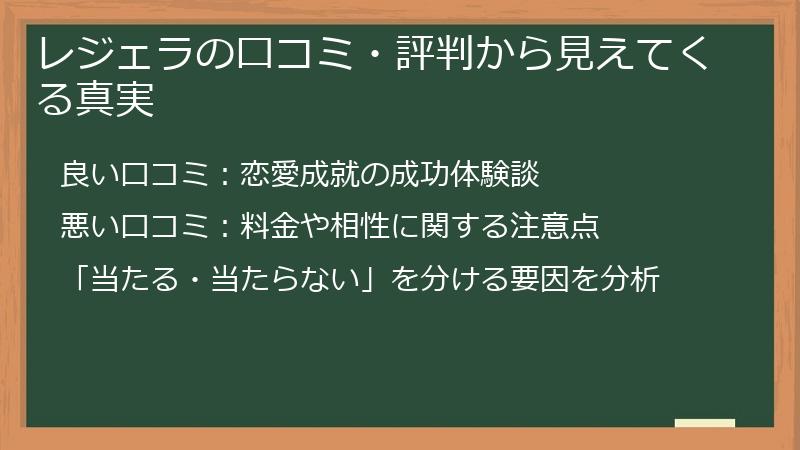 レジェラの口コミ・評判から見えてくる真実

良い口コミ：恋愛成就の成功体験談

悪い口コミ：料金や相性に関する注意点

「当たる・当たらない」を分ける要因を分析